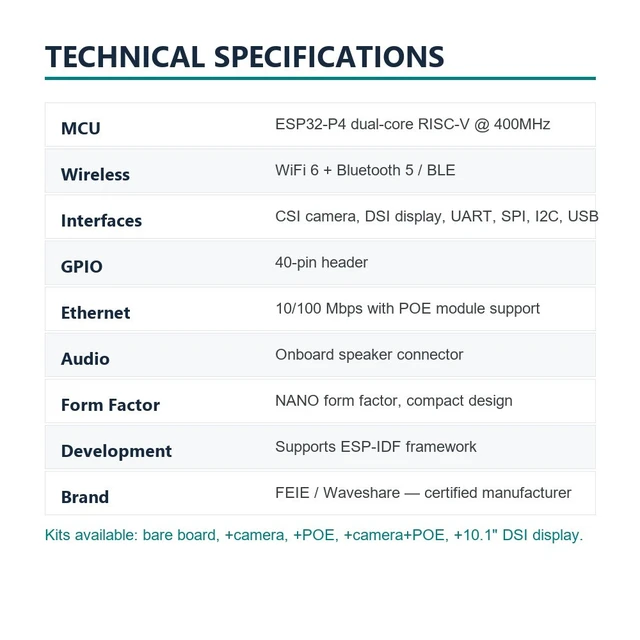 TECHNICAL SPECIFICATIONS

| MCU | ESP32-P4 dual-core RISC-V @ 400MHz |
|---|---|
| Wireless | WiFi 6 + Bluetooth 5 / BLE |
| Interfaces | CSI camera, DSI display, UART, SPI, I2C, USB |
| GPIO | 40-pin header |
| Ethernet | 10/100 Mbps with POE module support |
| Audio | Onboard speaker connector |
| Form Factor | NANO form factor, compact design |
| Development | Supports ESP-IDF framework |
| Brand | FEIE / Waveshare — certified manufacturer |

Kits available: bare board, +camera, +POE, +camera+POE, +10.1" DSI display.